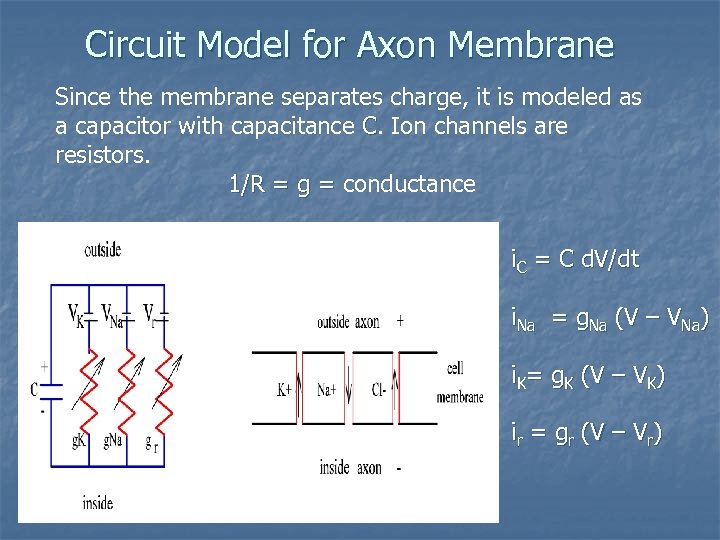 Circuit Model for Axon Membrane

Since the membrane separates charge, it is modeled as a capacitor with capacitance C. Ion channels are resistors.

1/R = g = conductance

outside

$V_K$ $V_{Na}$ $V_r$

+

C

-

gK gNa $g_r$

inside

outside axon +

K+ Na+ Cl-

cell membrane

inside axon -

$i_C$ = C dV/dt

$i_{Na}$ = $g_{Na}$ (V – $V_{Na}$)

$i_K$= $g_K$ (V – $V_K$)

$i_r$ = $g_r$ (V – $V_r$)